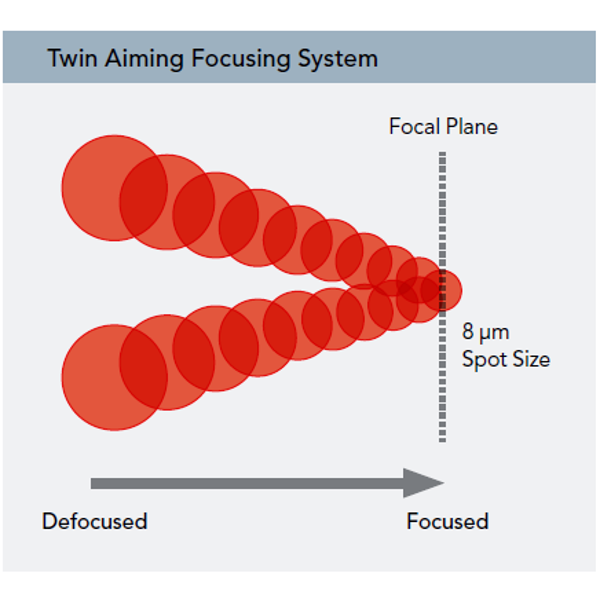 Twin Aiming Focusing System

Focal Plane

8 μm
Spot Size

Defocused

Focused